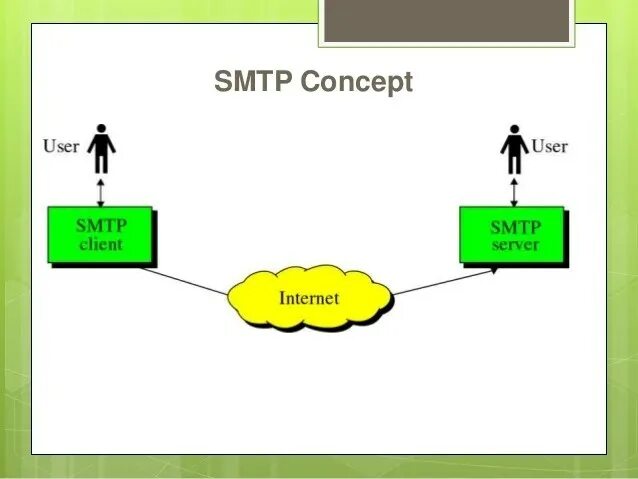 SMTP Concept

User

User

SMTP client

SMTP server

Internet